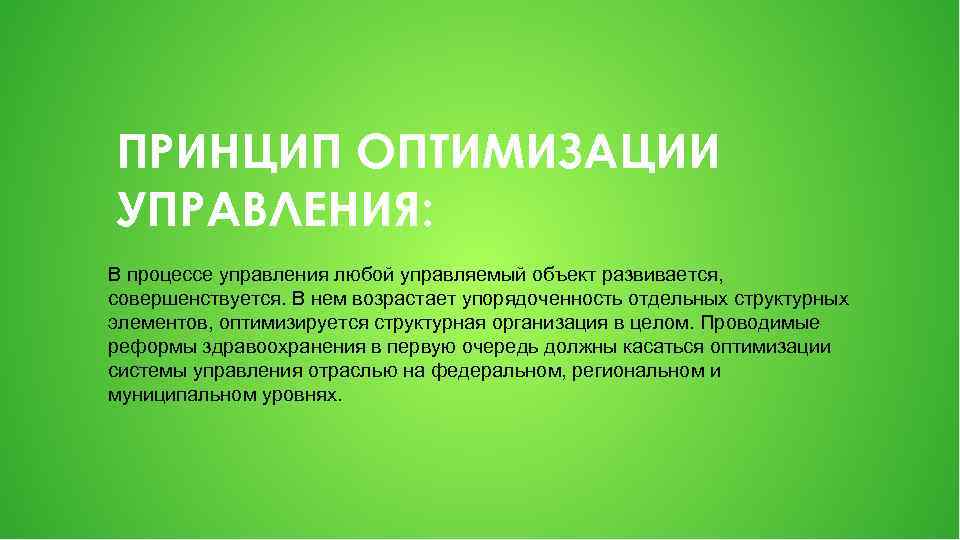 ПРИНЦИП ОПТИМИЗАЦИИ УПРАВЛЕНИЯ:

В процессе управления любой управляемый объект развивается, совершенствуется. В нем возрастает упорядоченность отдельных структурных элементов, оптимизируется структурная организация в целом. Проводимые реформы здравоохранения в первую очередь должны касаться оптимизации системы управления отраслью на федеральном, региональном и муниципальном уровнях.